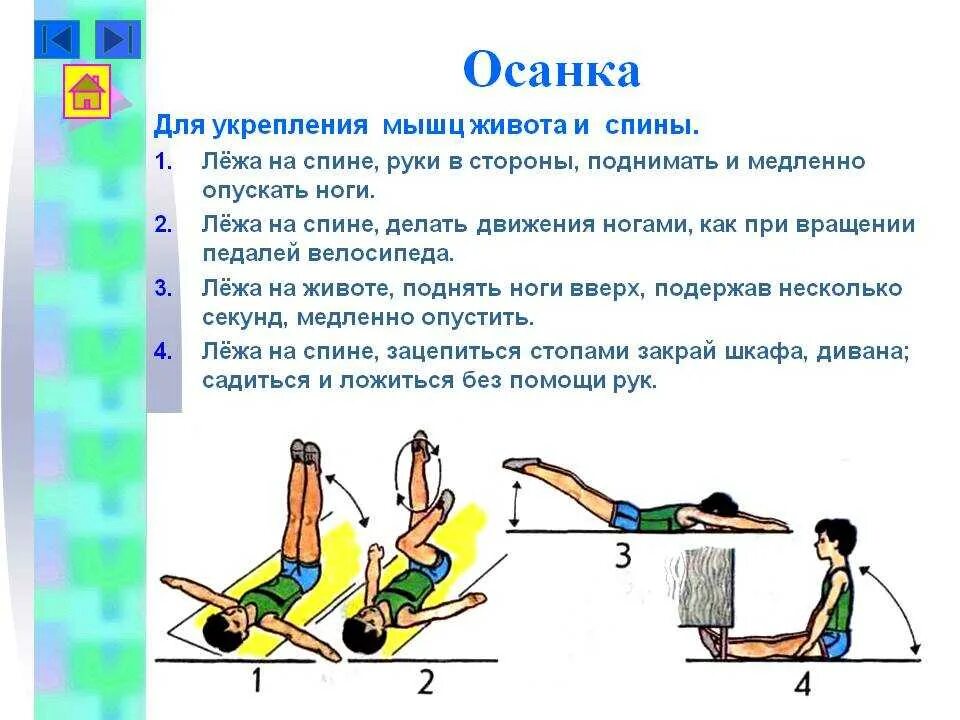 Осанка

Для укрепления мышц живота и спины.

1. Лёжа на спине, руки в стороны, поднимать и медленно опускать ноги.
2. Лёжа на спине, делать движения ногами, как при вращении педалей велосипеда.
3. Лёжа на животе, поднять ноги вверх, подержав несколько секунд, медленно опустить.
4. Лёжа на спине, зацепиться стопами закрай шкафа, дивана; садиться и ложиться без помощи рук.

1 2 3 4